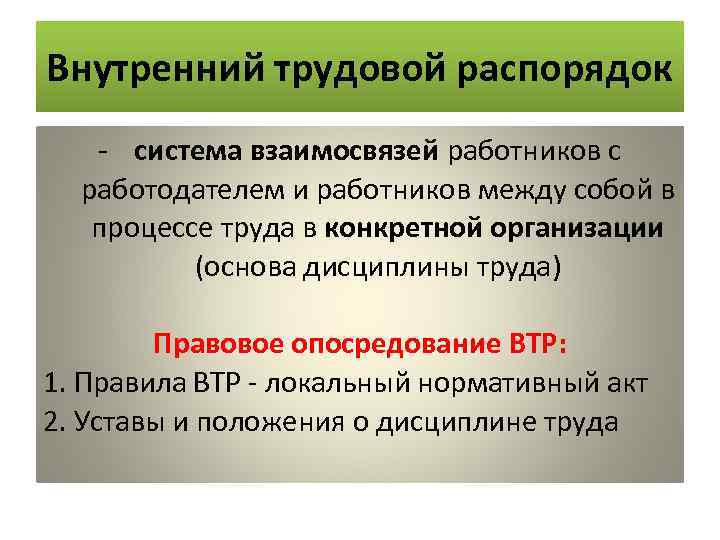 Внутренний трудовой распорядок

- система взаимосвязей работников с работодателем и работников между собой в процессе труда в конкретной организации (основа дисциплины труда)

Правовое опосредование ВТР:

1. Правила ВТР - локальный нормативный акт
2. Уставы и положения о дисциплине труда